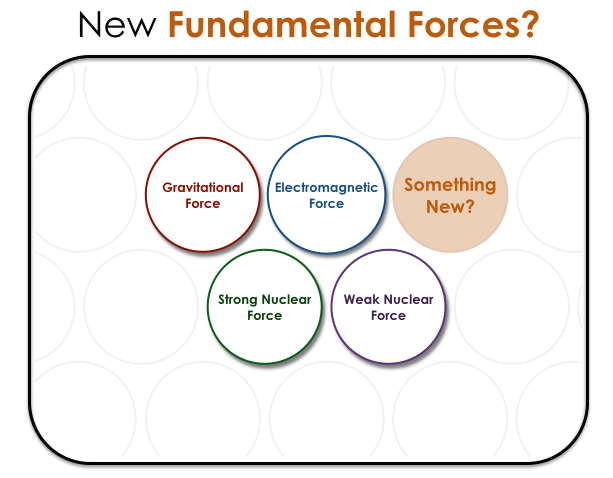 New Fundamental Forces?

Gravitational Force

Electromagnetic Force

Something New?

Strong Nuclear Force

Weak Nuclear Force